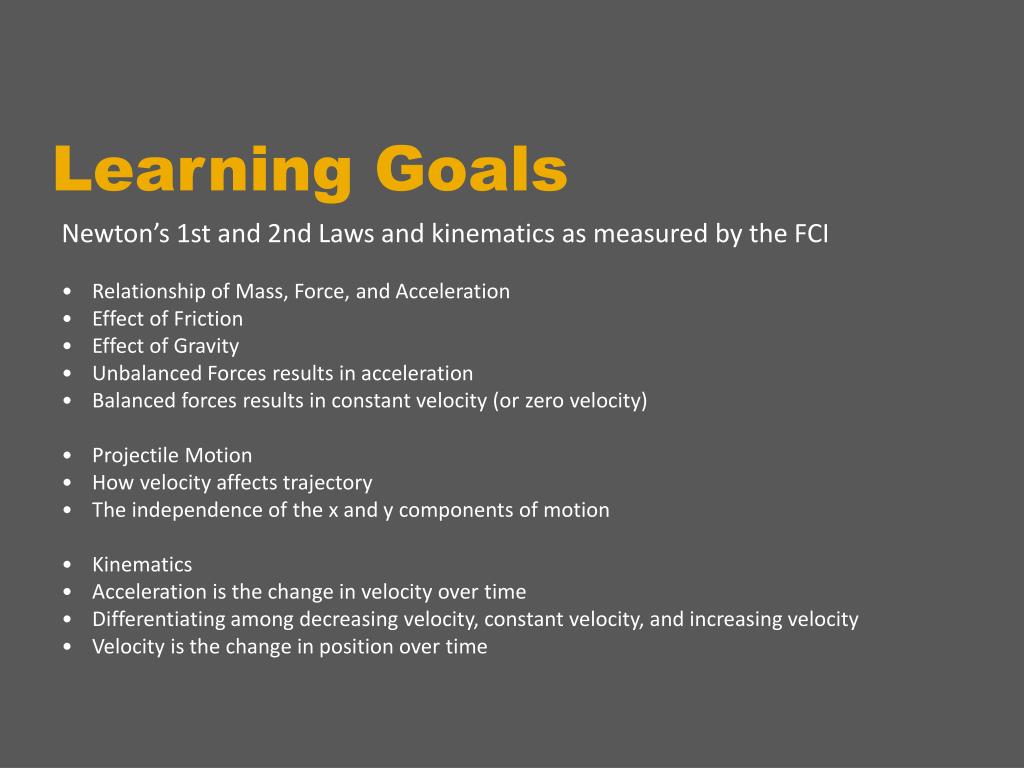 Learning Goals

Newton’s 1st and 2nd Laws and kinematics as measured by the FCI

• Relationship of Mass, Force, and Acceleration
• Effect of Friction
• Effect of Gravity
• Unbalanced Forces results in acceleration
• Balanced forces results in constant velocity (or zero velocity)

• Projectile Motion
• How velocity affects trajectory
• The independence of the x and y components of motion

• Kinematics
• Acceleration is the change in velocity over time
• Differentiating among decreasing velocity, constant velocity, and increasing velocity
• Velocity is the change in position over time